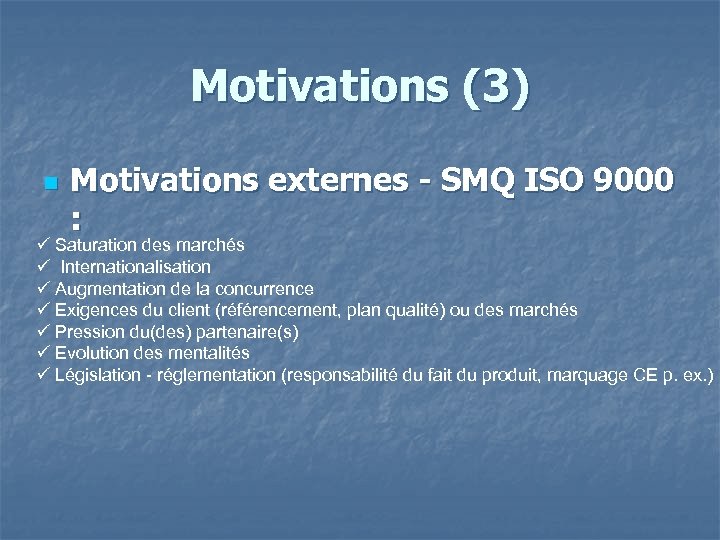 Motivations (3)

Motivations externes - SMQ ISO 9000 :

✓ Saturation des marchés
✓ Internationalisation
✓ Augmentation de la concurrence
✓ Exigences du client (référencement, plan qualité) ou des marchés
✓ Pression du(des) partenaire(s)
✓ Evolution des mentalités
✓ Législation - réglementation (responsabilité du fait du produit, marquage CE p. ex.)